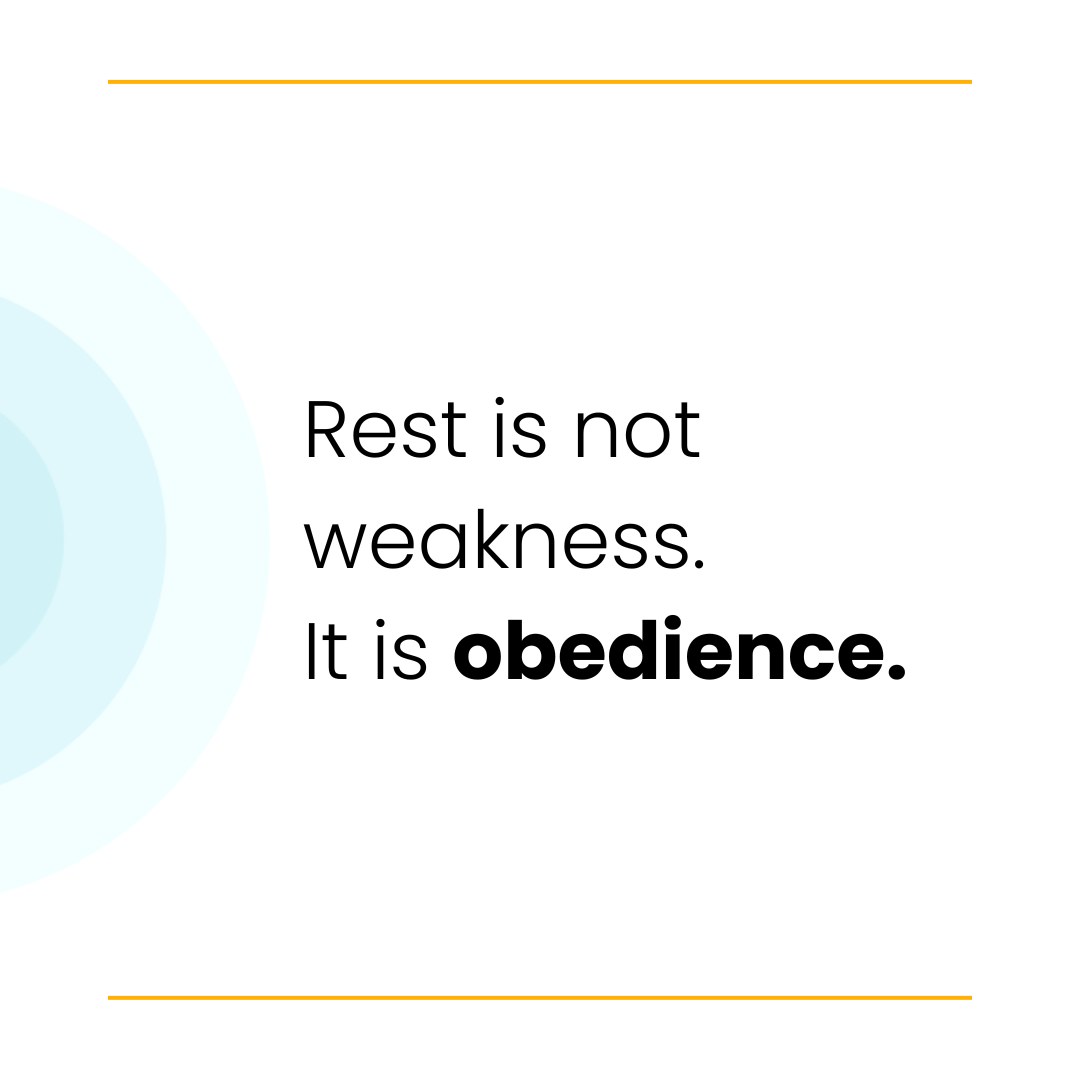 Rest is not weakness.
It is obedience.